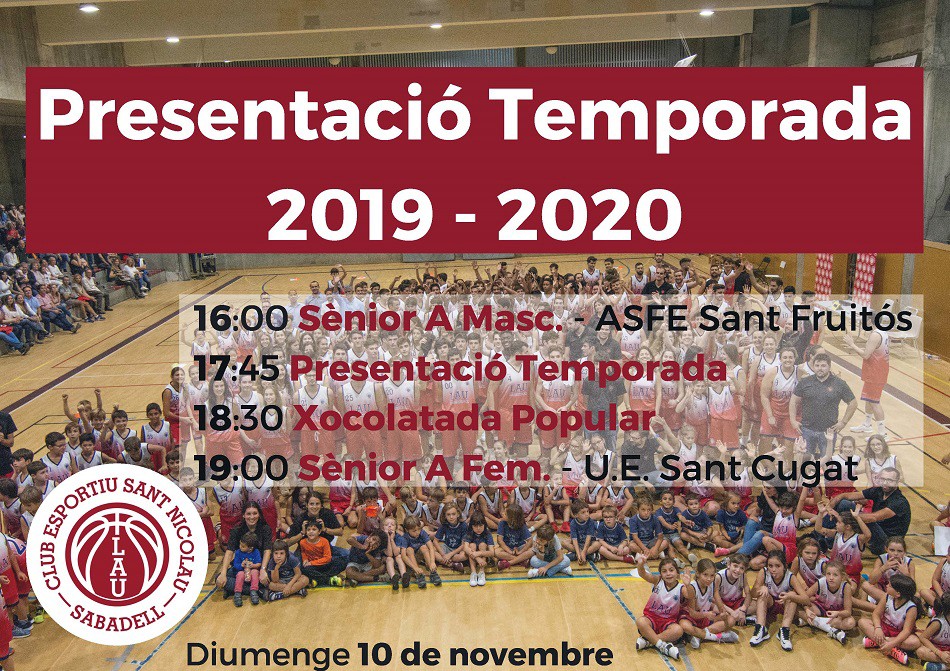 Presentació Temporada
2019 - 2020

16:00 Sènior A Masc. - ASFE Sant Fruitós
17:45 Presentació Temporada
18:30 Xocolatada Popular
19:00 Sènior A Fem. - U.E. Sant Cugat

CLUB ESPORTIU SANT NICOLAU
LAU
SABADELL

Diumenge 10 de novembre